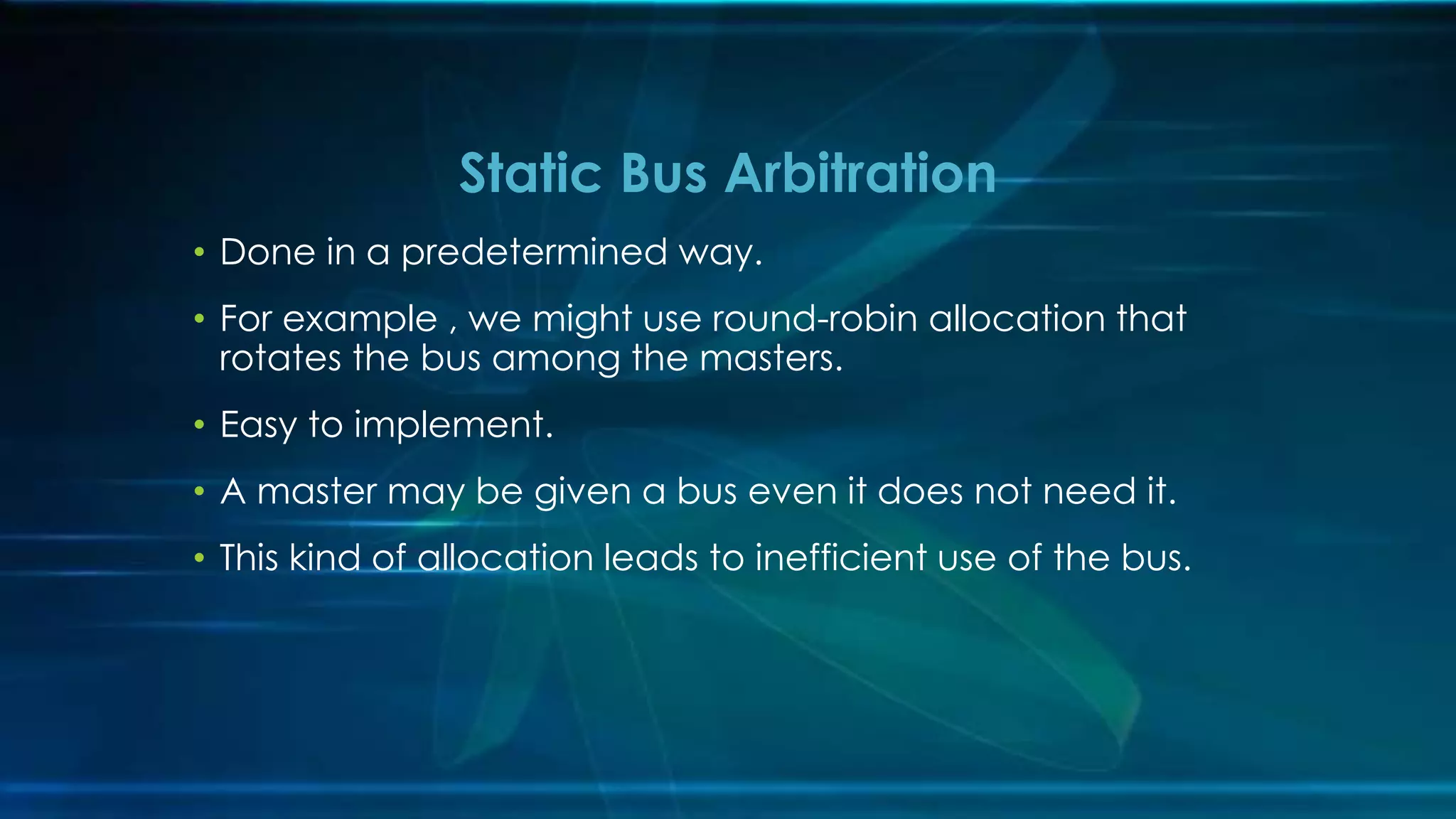 Static Bus Arbitration

• Done in a predetermined way.

• For example , we might use round-robin allocation that rotates the bus among the masters.

• Easy to implement.

• A master may be given a bus even it does not need it.

• This kind of allocation leads to inefficient use of the bus.